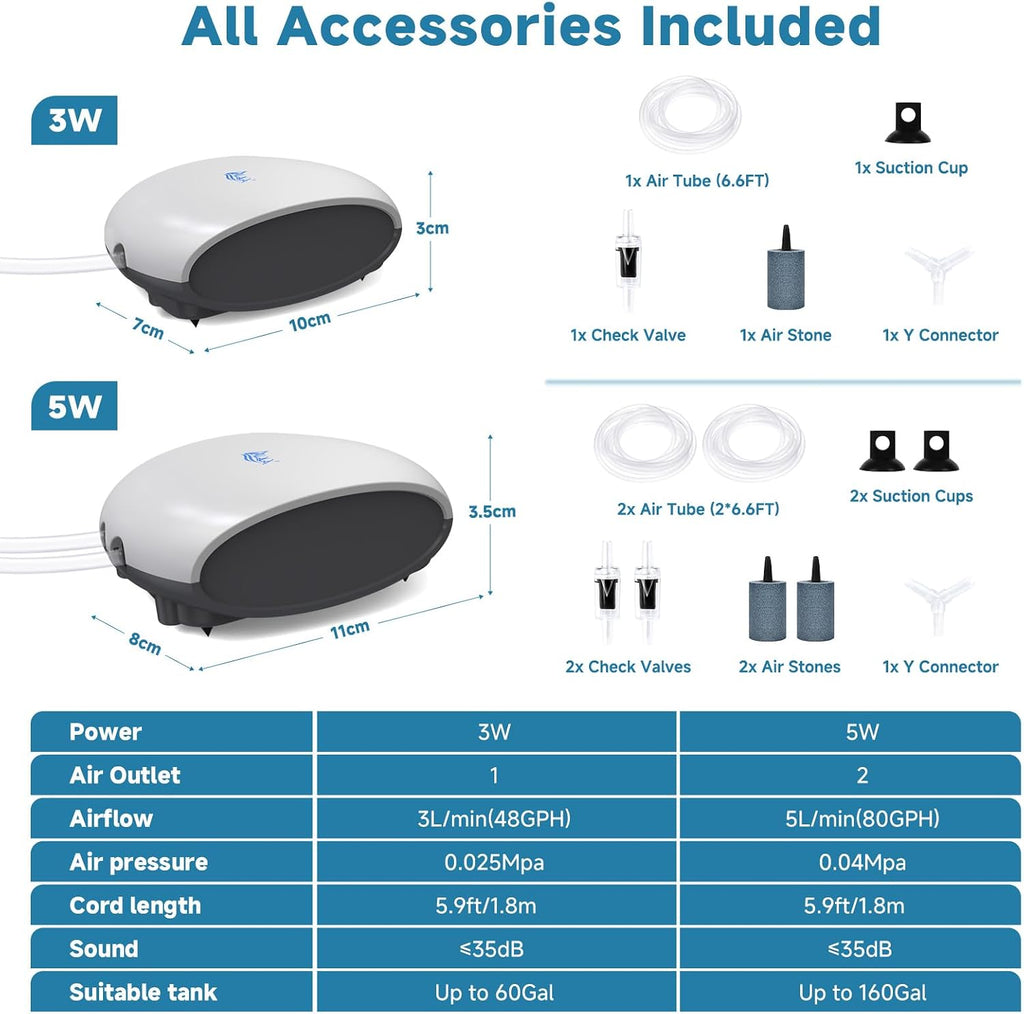 All Accessories Included

3W

3cm

7cm

10cm

1x Air Tube (6.6FT)

1x Suction Cup

1x Check Valve

1x Air Stone

1x Y Connector

5W

3.5cm

8cm

11cm

2x Air Tube (2*6.6FT)

2x Suction Cups

2x Check Valves

2x Air Stones

1x Y Connector

| Power | 3W | 5W |
|---|---|---|
| Air Outlet | 1 | 2 |
| Airflow | 3L/min(48GPH) | 5L/min(80GPH) |
| Air pressure | 0.025Mpa | 0.04Mpa |
| Cord length | 5.9ft/1.8m | 5.9ft/1.8m |
| Sound | ≤35dB | ≤35dB |
| Suitable tank | Up to 60Gal | Up to 160Gal |